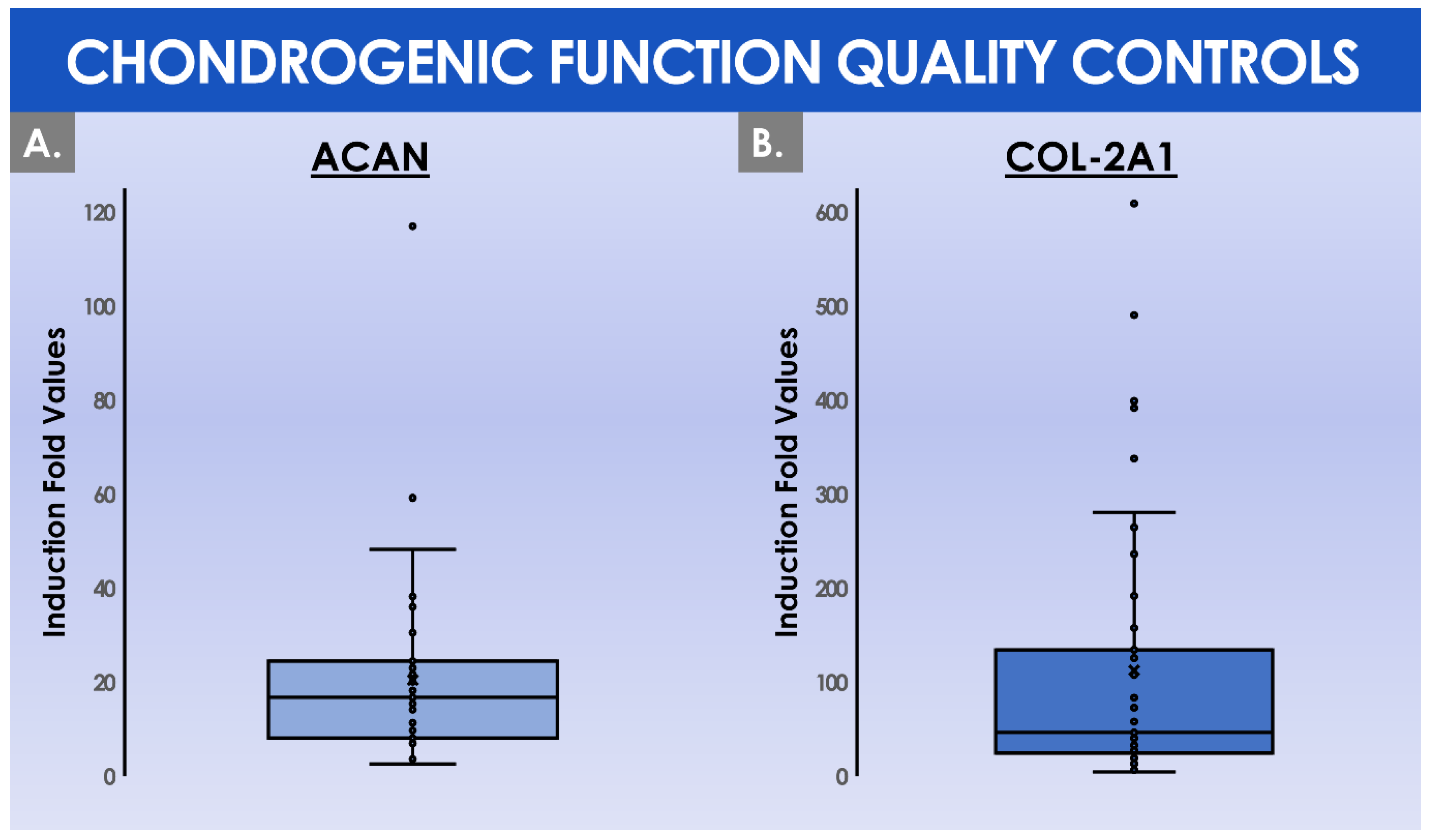 CHONDROGENIC FUNCTION QUALITY CONTROLS

A.

ACAN

Induction Fold Values

120
100
80
60
40
20
0

B.

COL-2A1

Induction Fold Values

600
500
400
300
200
100
0